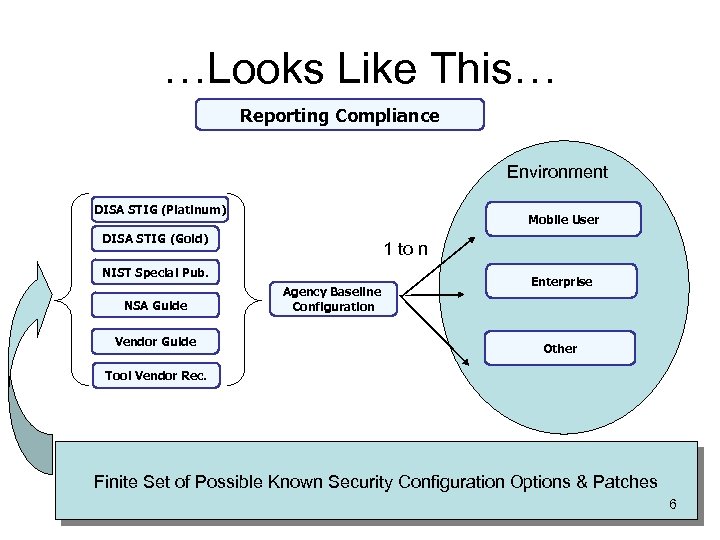 …Looks Like This…

Reporting Compliance

DISA STIG (Platinum)
DISA STIG (Gold)
NIST Special Pub.
NSA Guide
Vendor Guide
Tool Vendor Rec.

Agency Baseline Configuration

1 to n

Environment

Mobile User

Enterprise

Other

Finite Set of Possible Known Security Configuration Options & Patches

6